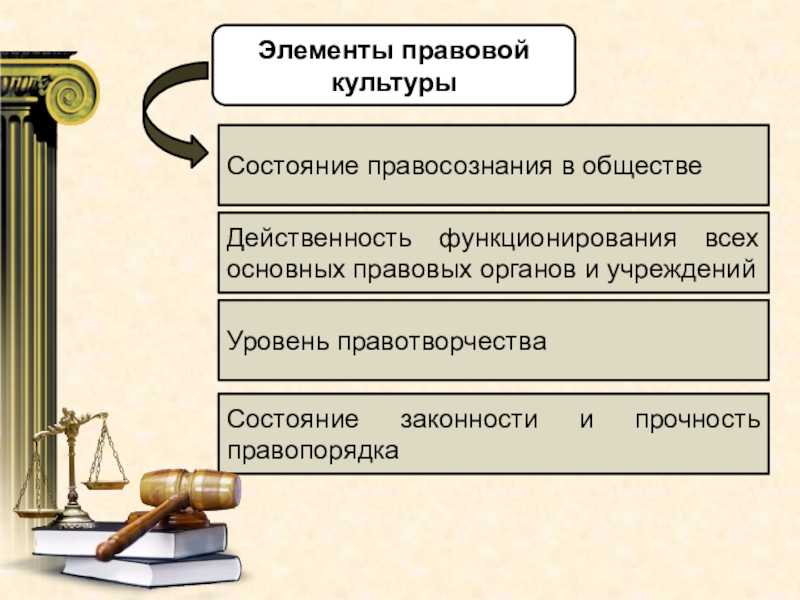 Элементы правовой культуры

Состояние правосознания в обществе

Действенность функционирования всех основных правовых органов и учреждений

Уровень правотворчества

Состояние законности и прочность правопорядка